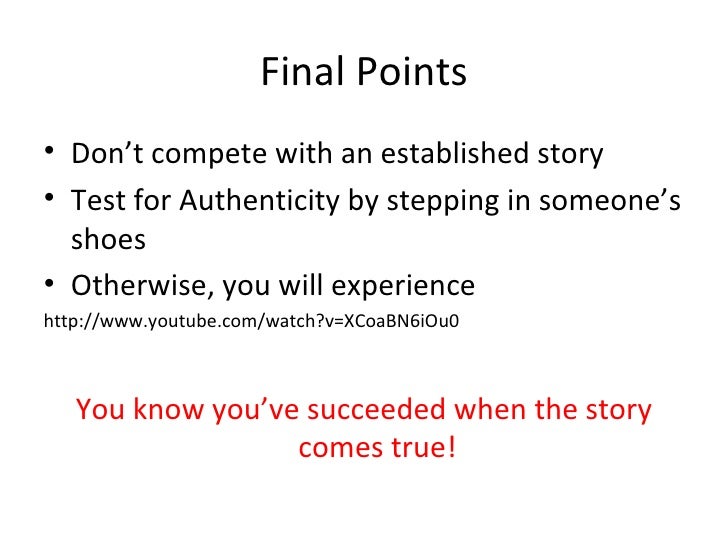 Final Points

• Don't compete with an established story
• Test for Authenticity by stepping in someone's shoes
• Otherwise, you will experience

http://www.youtube.com/watch?v=XCoaBN6iOu0

You know you've succeeded when the story comes true!